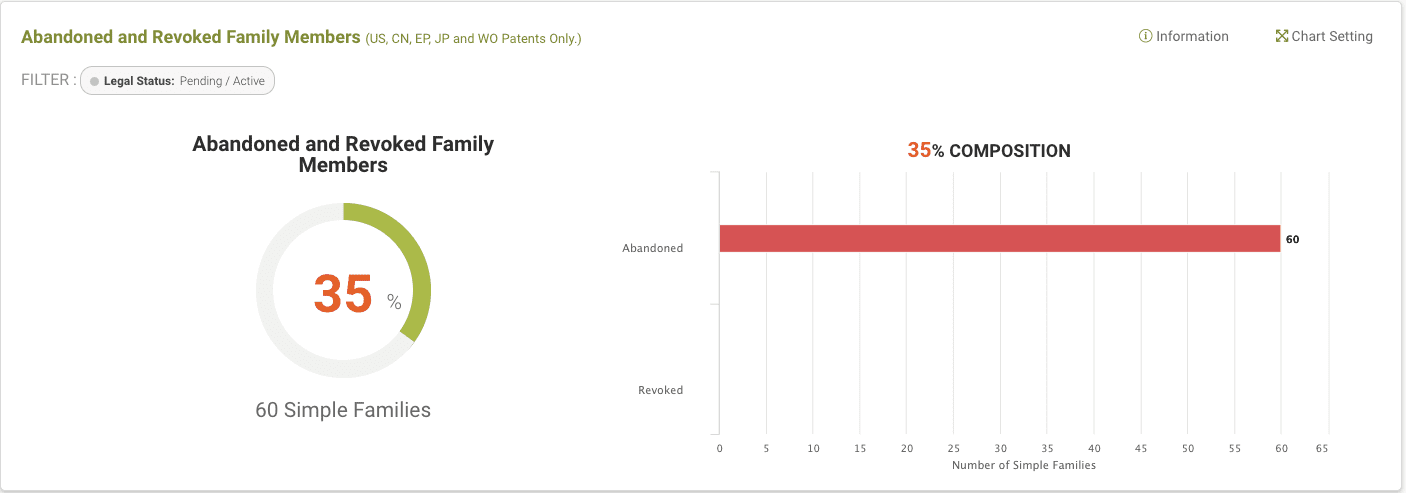 Abandoned and Revoked Family Members (US, CN, EP, JP and WO Patents Only.)

Information

Chart Setting

FILTER : Legal Status: Pending / Active

Abandoned and Revoked Family Members

35 %

60 Simple Families

35% COMPOSITION

Abandoned

60

Revoked

0 5 10 15 20 25 30 35 40 45 50 55 60 65

Number of Simple Families